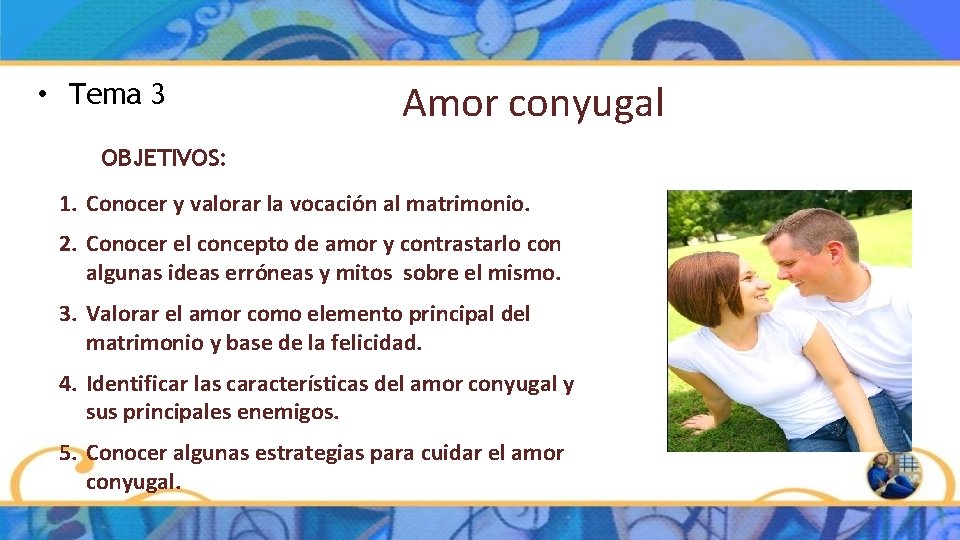 • Tema 3

Amor conyugal

OBJETIVOS:

1. Conocer y valorar la vocación al matrimonio.
2. Conocer el concepto de amor y contrastarlo con algunas ideas erróneas y mitos sobre el mismo.
3. Valorar el amor como elemento principal del matrimonio y base de la felicidad.
4. Identificar las características del amor conyugal y sus principales enemigos.
5. Conocer algunas estrategias para cuidar el amor conyugal.